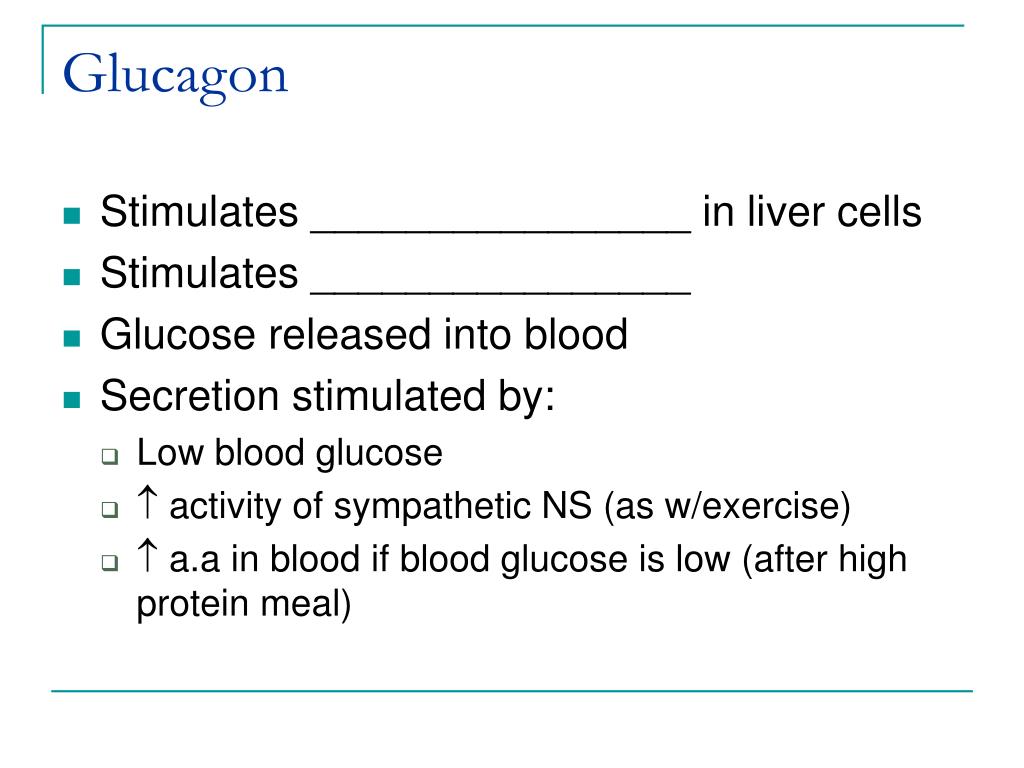 Glucagon

- Stimulates ________________ in liver cells
- Stimulates ________________
- Glucose released into blood
- Secretion stimulated by:
  - Low blood glucose
  - ↑ activity of sympathetic NS (as w/exercise)
  - ↑ a.a in blood if blood glucose is low (after high protein meal)